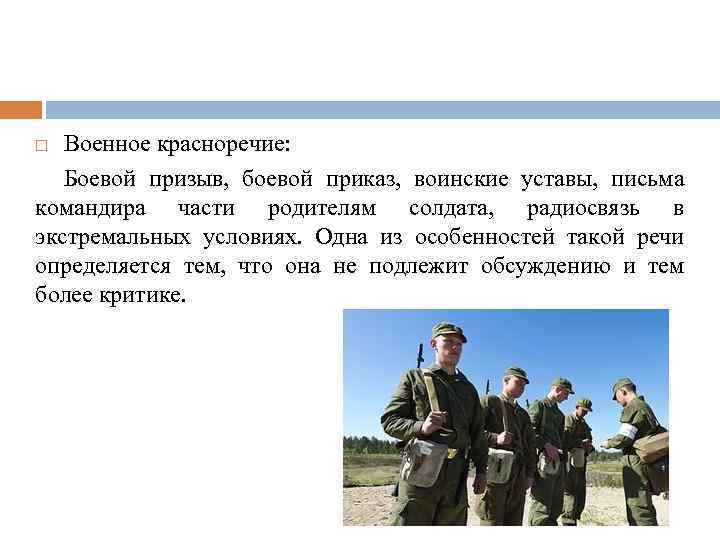 Военное красноречие:

Боевой призыв, боевой приказ, воинские уставы, письма командира части родителям солдата, радиосвязь в экстремальных условиях. Одна из особенностей такой речи определяется тем, что она не подлежит обсуждению и тем более критике.